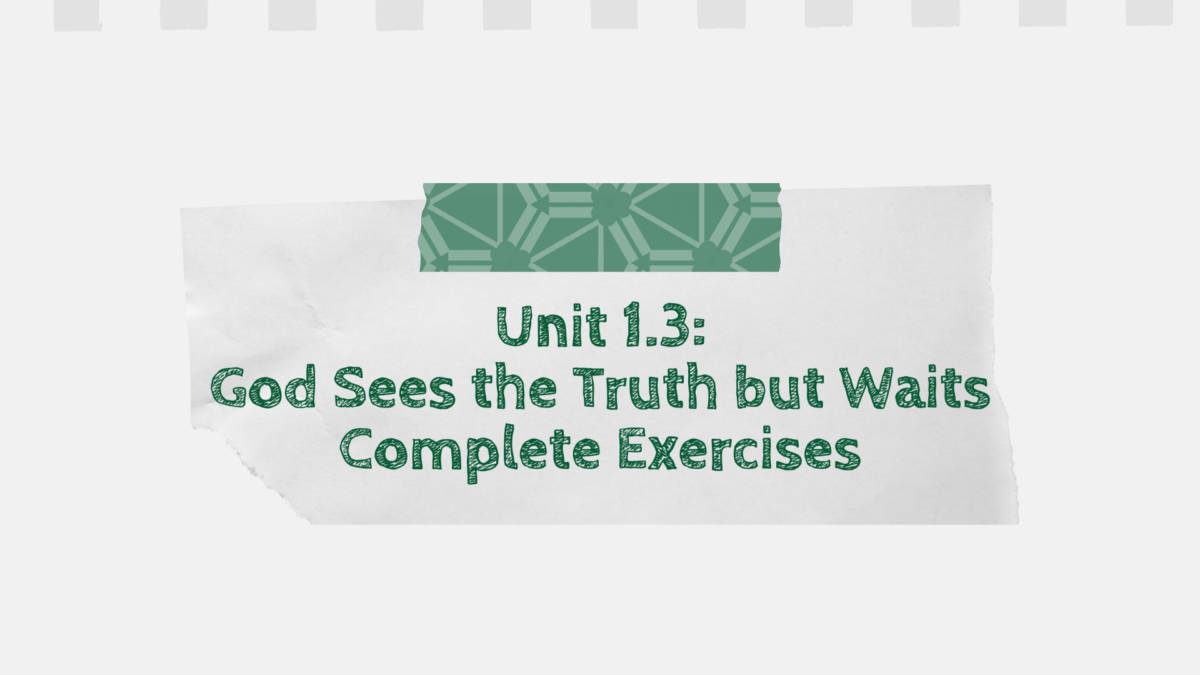 Unit 1.3:
God Sees the Truth but Waits
Complete Exercises